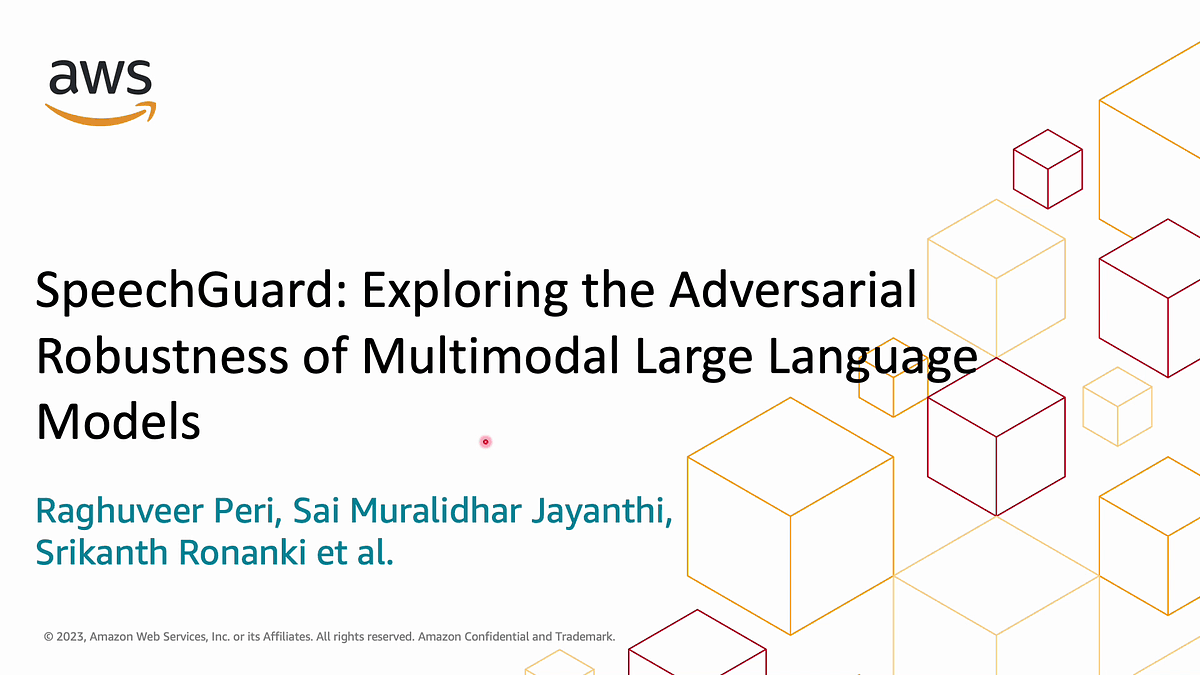 aws

SpeechGuard: Exploring the Adversarial Robustness of Multimodal Large Language Models

Raghuveer Peri, Sai Muralidhar Jayanthi, Srikanth Ronanki et al.

© 2023, Amazon Web Services, Inc. or its Affiliates. All rights reserved. Amazon Confidential and Trademark.